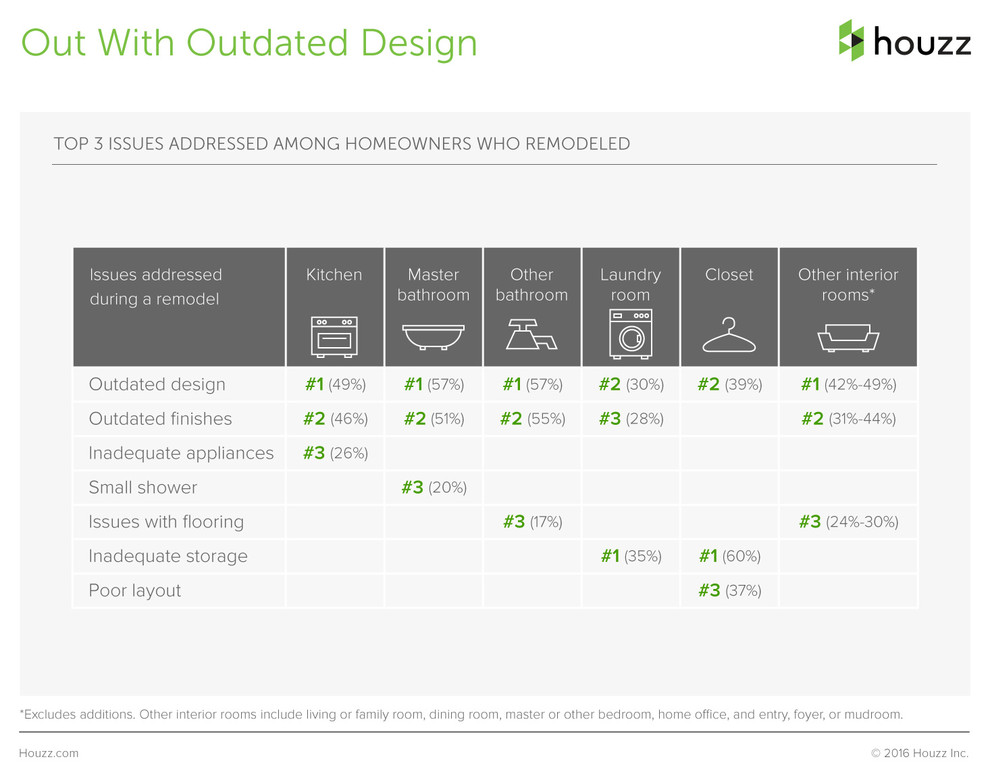 Out With Outdated Design

houzz

TOP 3 ISSUES ADDRESSED AMONG HOMEOWNERS WHO REMODELED

| Issues addressed during a remodel | Kitchen | Master bathroom | Other bathroom | Laundry room | Closet | Other interior rooms* |
|---|---|---|---|---|---|---|
| Outdated design | #1 (49%) | #1 (57%) | #1 (57%) | #2 (30%) | #2 (39%) | #1 (42%-49%) |
| Outdated finishes | #2 (46%) | #2 (51%) | #2 (55%) | #3 (28%) | | #2 (31%-44%) |
| Inadequate appliances | #3 (26%) | | | | | |
| Small shower | | #3 (20%) | | | | |
| Issues with flooring | | | #3 (17%) | | | #3 (24%-30%) |
| Inadequate storage | | | | #1 (35%) | #1 (60%) | |
| Poor layout | | | | | #3 (37%) | |

*Excludes additions. Other interior rooms include living or family room, dining room, master or other bedroom, home office, and entry, foyer, or mudroom.

Houzz.com

© 2016 Houzz Inc.